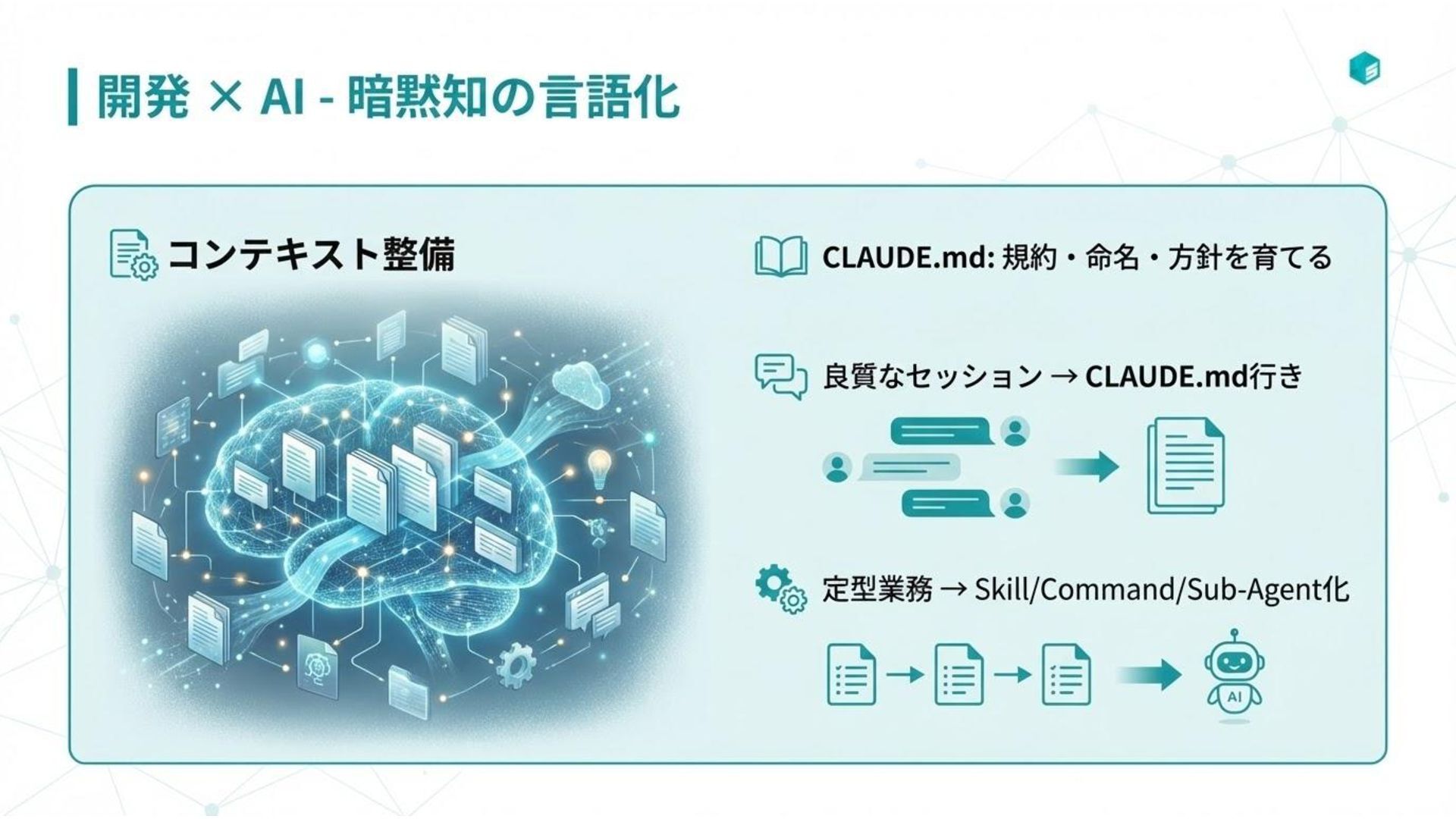 開発 × AI - 暗黙知の言語化

コンテキスト整備

CLAUDE.md: 規約・命名・方針を育てる

良質なセッション → CLAUDE.md行き

定型業務 → Skill/Command/Sub-Agent化

AI